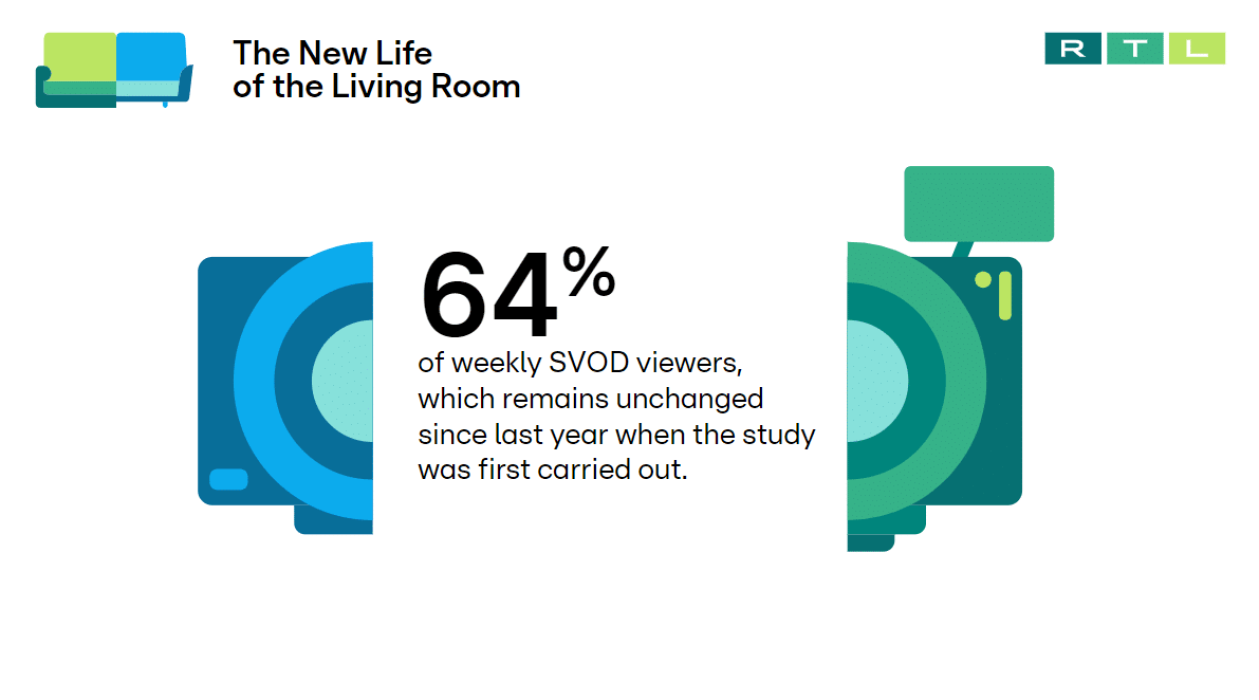 The New Life of the Living Room

R T L

64%

of weekly SVOD viewers, which remains unchanged since last year when the study was first carried out.